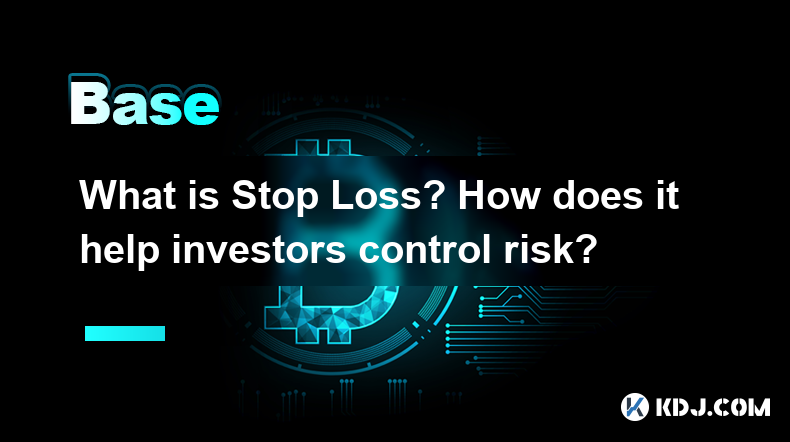 Base

What is Stop Loss? How does it help investors control risk?

KDJ.COM